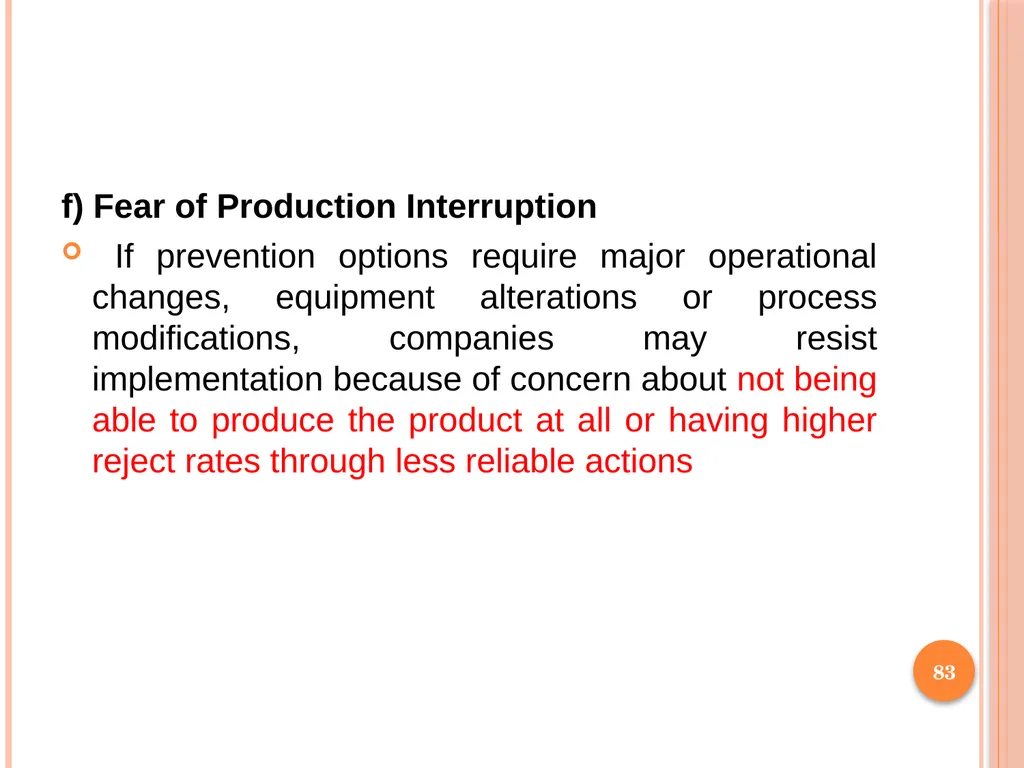 f) Fear of Production Interruption

If prevention options require major operational changes, equipment alterations or process modifications, companies may resist implementation because of concern about not being able to produce the product at all or having higher reject rates through less reliable actions

83